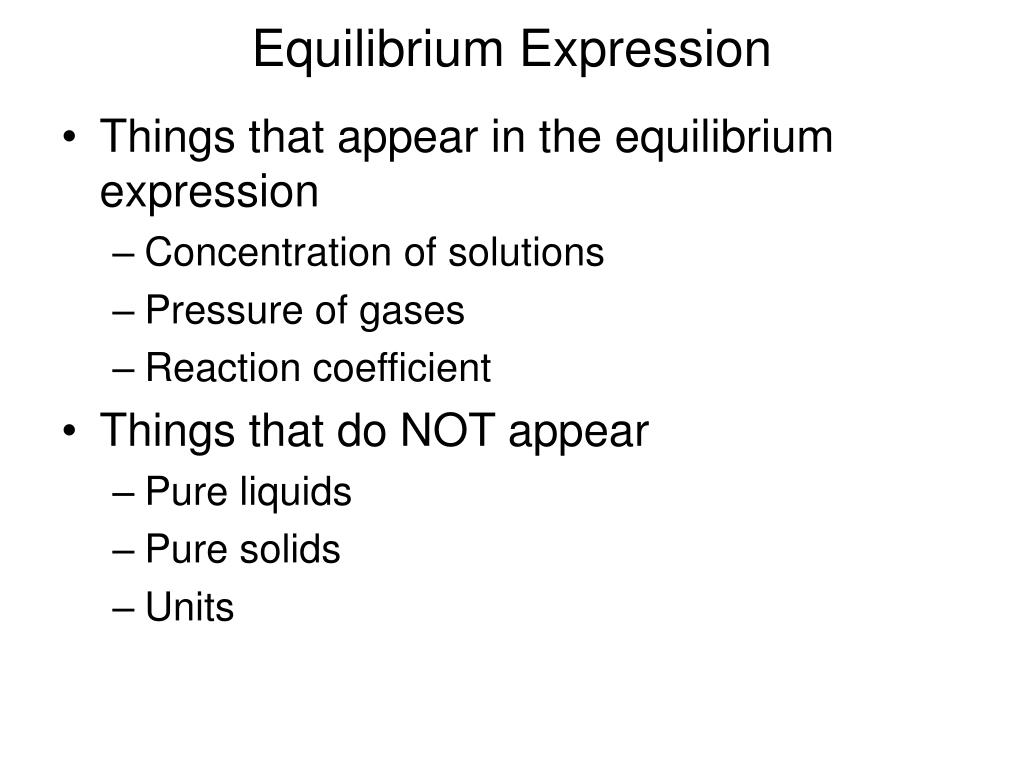 Equilibrium Expression

• Things that appear in the equilibrium expression
– Concentration of solutions
– Pressure of gases
– Reaction coefficient

• Things that do NOT appear
– Pure liquids
– Pure solids
– Units